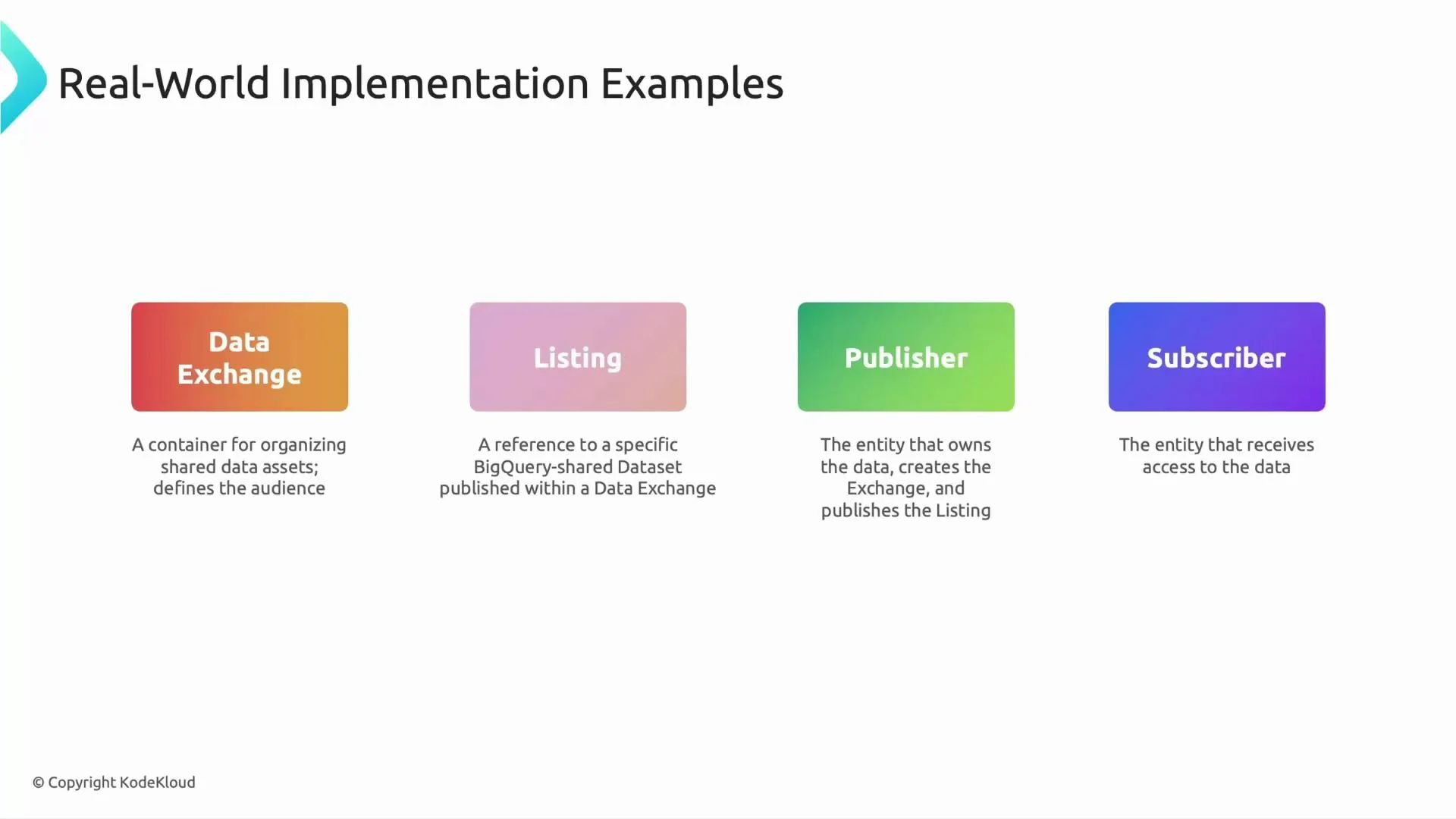 Real-World Implementation Examples

Data Exchange

A container for organizing shared data assets; defines the audience

Listing

A reference to a specific BigQuery-shared Dataset published within a Data Exchange

Publisher

The entity that owns the data, creates the Exchange, and publishes the Listing

Subscriber

The entity that receives access to the data

© Copyright KodeKloud